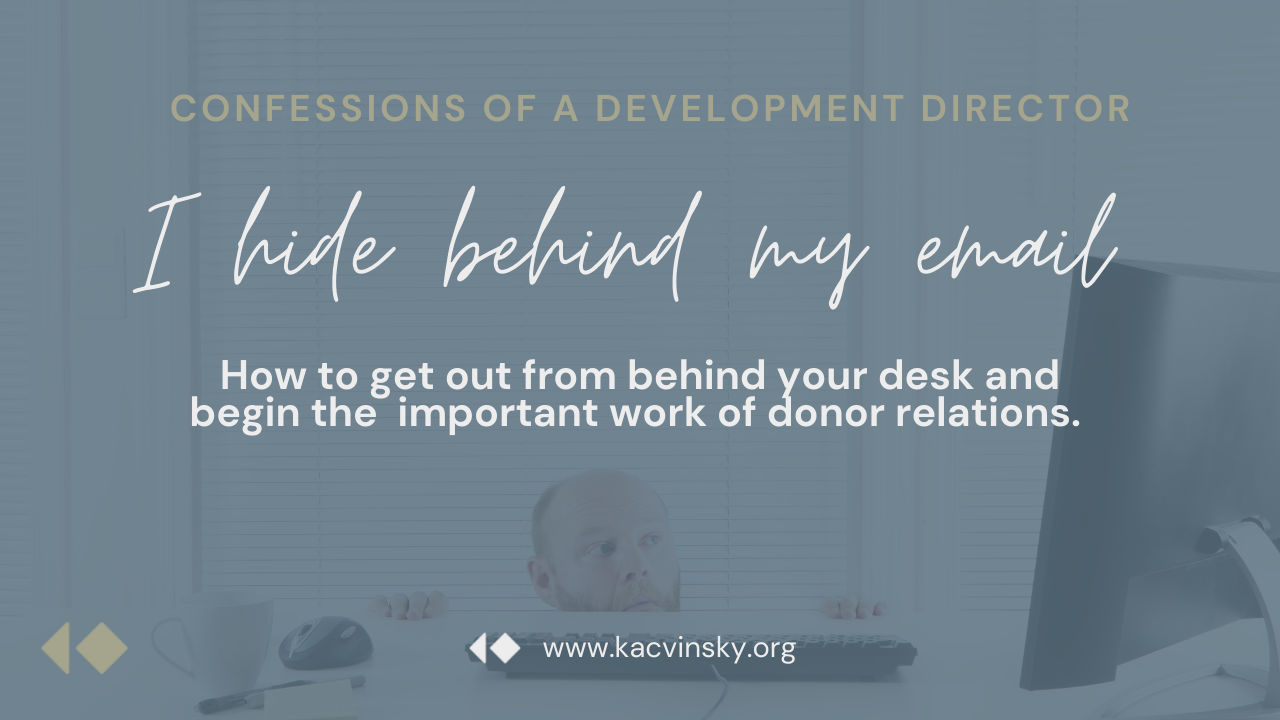 CONFESSIONS OF A DEVELOPMENT DIRECTOR

I hide behind my email

How to get out from behind your desk and begin the important work of donor relations.

www.kacvinsky.org